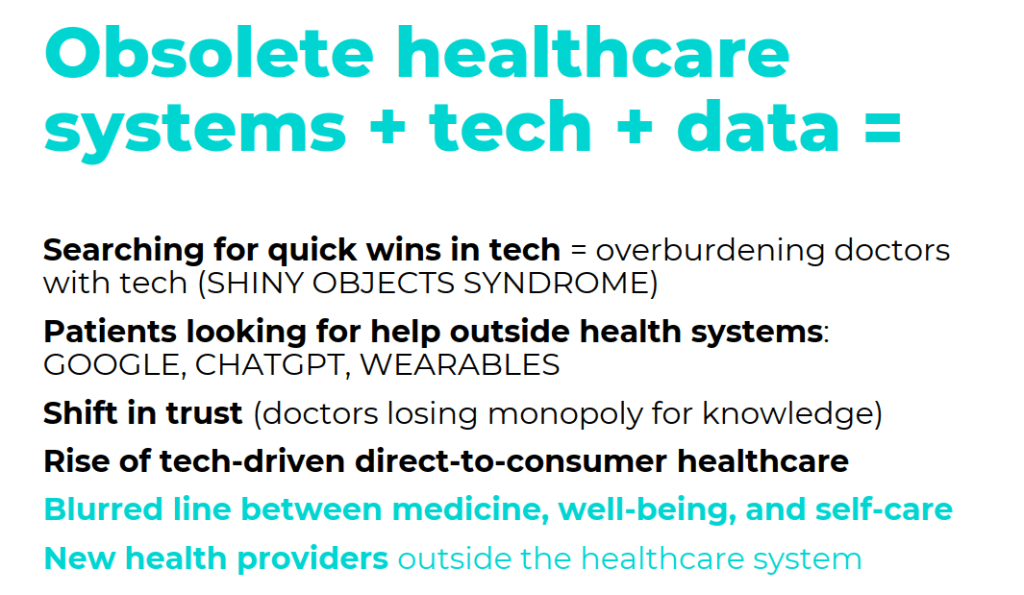 Obsolete healthcare systems + tech + data =

Searching for quick wins in tech = overburdening doctors with tech (SHINY OBJECTS SYNDROME)

Patients looking for help outside health systems: GOOGLE, CHATGPT, WEARABLES

Shift in trust (doctors losing monopoly for knowledge)

Rise of tech-driven direct-to-consumer healthcare

Blurred line between medicine, well-being, and self-care

New health providers outside the healthcare system